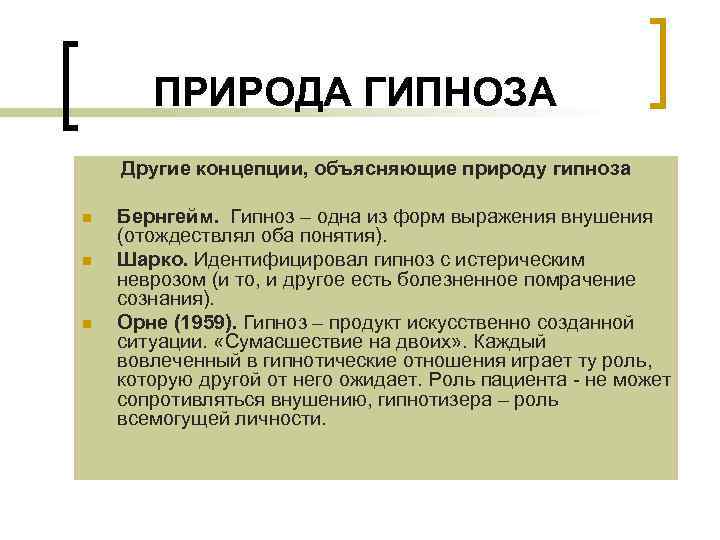 ПРИРОДА ГИПНОЗА

Другие концепции, объясняющие природу гипноза

Бернгейм. Гипноз – одна из форм выражения внушения (отождествлял оба понятия).

Шарко. Идентифицировал гипноз с истерическим неврозом (и то, и другое есть болезненное помрачение сознания).

Орне (1959). Гипноз – продукт искусственно созданной ситуации. «Сумасшествие на двоих». Каждый вовлеченный в гипнотические отношения играет ту роль, которую другой от него ожидает. Роль пациента - не может сопротивляться внушению, гипнотизера – роль всемогущей личности.